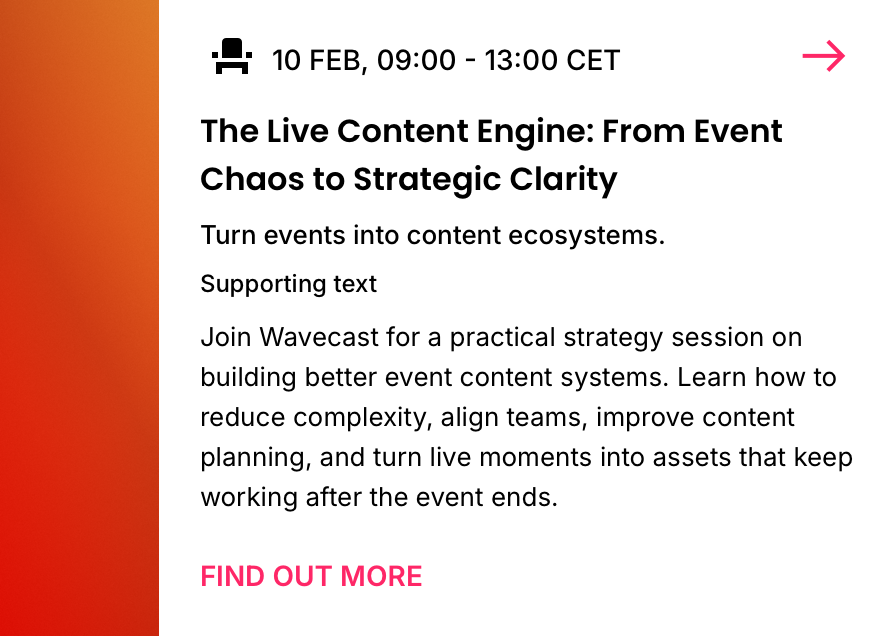 10 FEB, 09:00 - 13:00 CET

The Live Content Engine: From Event Chaos to Strategic Clarity

Turn events into content ecosystems.

Supporting text

Join Wavecast for a practical strategy session on building better event content systems. Learn how to reduce complexity, align teams, improve content planning, and turn live moments into assets that keep working after the event ends.

FIND OUT MORE